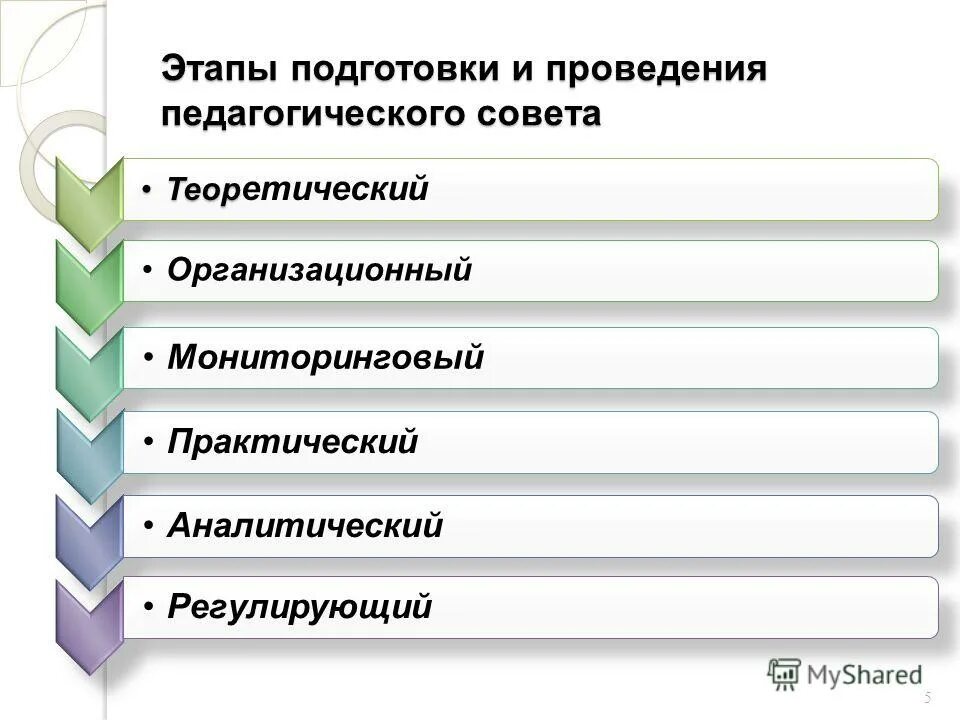 Этапы подготовки и проведения педагогического совета

• Теоретический

• Организационный

• Мониторинговый

• Практический

• Аналитический

• Регулирующий

MyShared

5